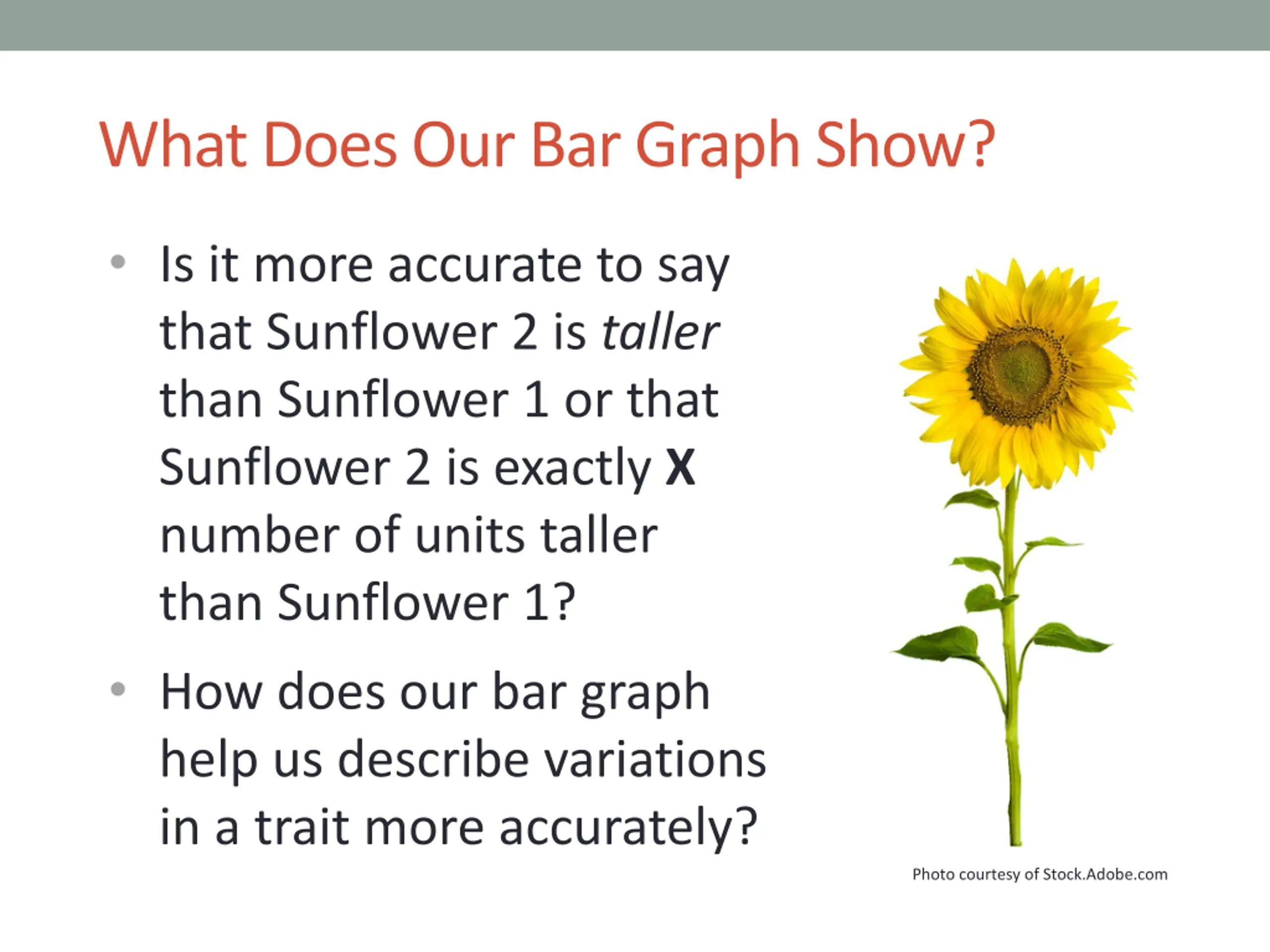 What Does Our Bar Graph Show?

• Is it more accurate to say that Sunflower 2 is taller than Sunflower 1 or that Sunflower 2 is exactly X number of units taller than Sunflower 1?

• How does our bar graph help us describe variations in a trait more accurately?

Photo courtesy of Stock.Adobe.com